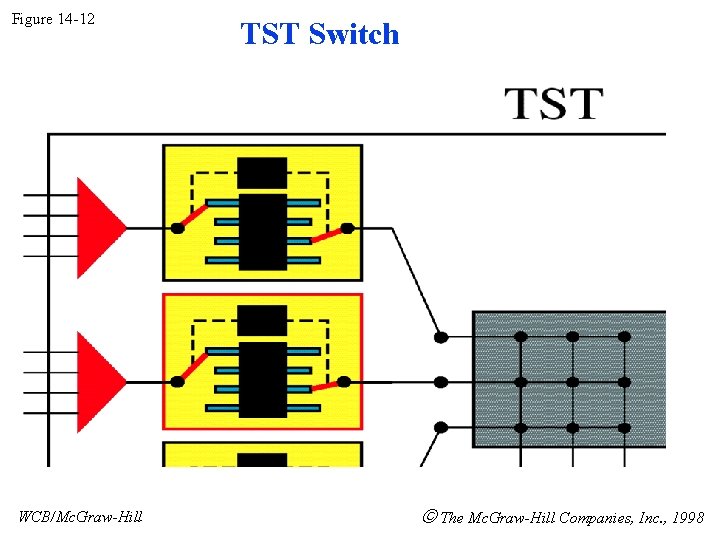 Figure 14-12

TST Switch

TST

WCB/McGraw-Hill

© The McGraw-Hill Companies, Inc., 1998